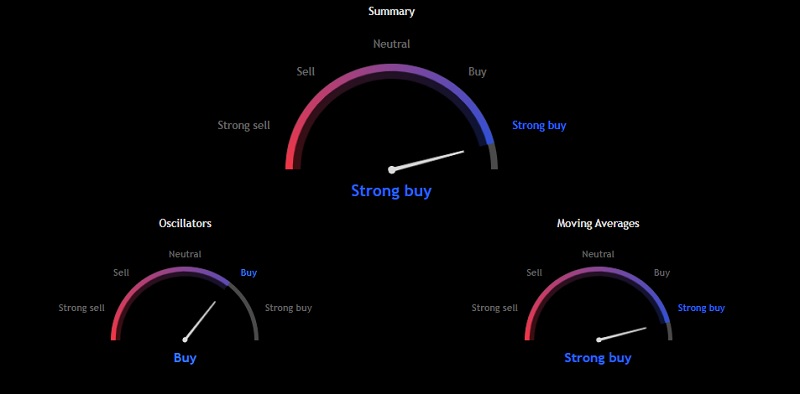 Summary

Neutral

Sell

Buy

Strong sell

Strong buy

Strong buy

Oscillators

Neutral

Sell

Buy

Strong sell

Strong buy

Buy

Moving Averages

Neutral

Sell

Buy

Strong sell

Strong buy

Strong buy